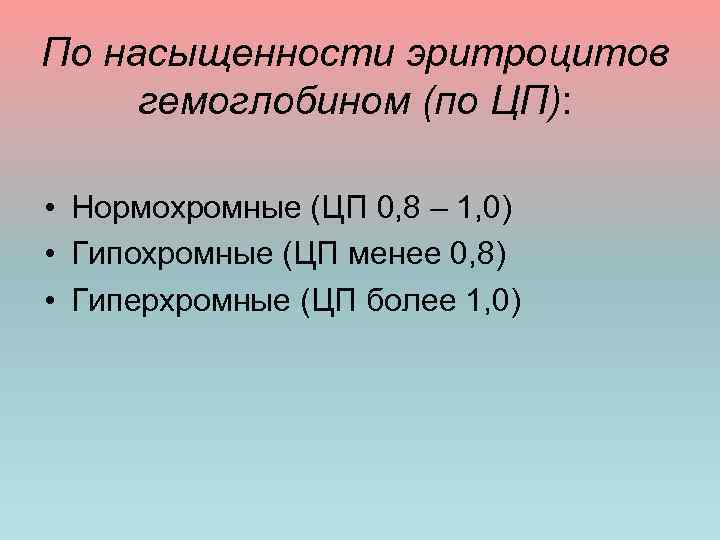 По насыщенности эритроцитов гемоглобином (по ЦП):

• Нормохромные (ЦП 0,8 – 1,0)
• Гипохромные (ЦП менее 0,8)
• Гиперхромные (ЦП более 1,0)